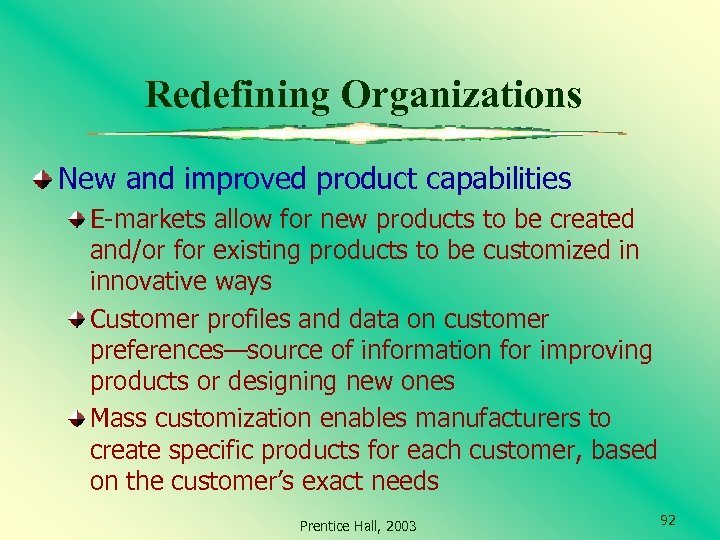 Redefining Organizations

New and improved product capabilities

E-markets allow for new products to be created and/or for existing products to be customized in innovative ways

Customer profiles and data on customer preferences—source of information for improving products or designing new ones

Mass customization enables manufacturers to create specific products for each customer, based on the customer's exact needs

Prentice Hall, 2003

92